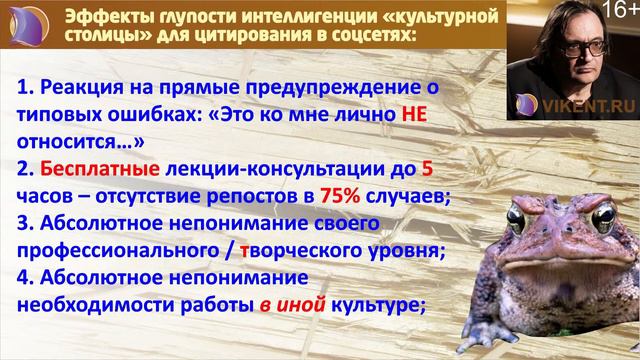 Эффекты глупости интеллигенции «культурной столицы» для цитирования в соцсетях:

16+

VIKENT.RU

1. Реакция на прямые предупреждение о типовых ошибках: «Это ко мне лично НЕ относится…»
2. Бесплатные лекции-консультации до 5 часов – отсутствие репостов в 75% случаев;
3. Абсолютное непонимание своего профессионального / творческого уровня;
4. Абсолютное непонимание необходимости работы в иной культуре;